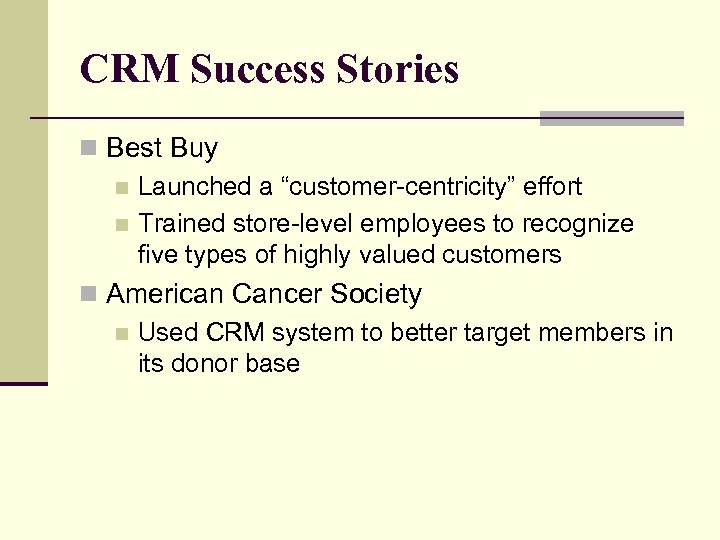 CRM Success Stories

Best Buy

Launched a “customer-centricity” effort

Trained store-level employees to recognize five types of highly valued customers

American Cancer Society

Used CRM system to better target members in its donor base